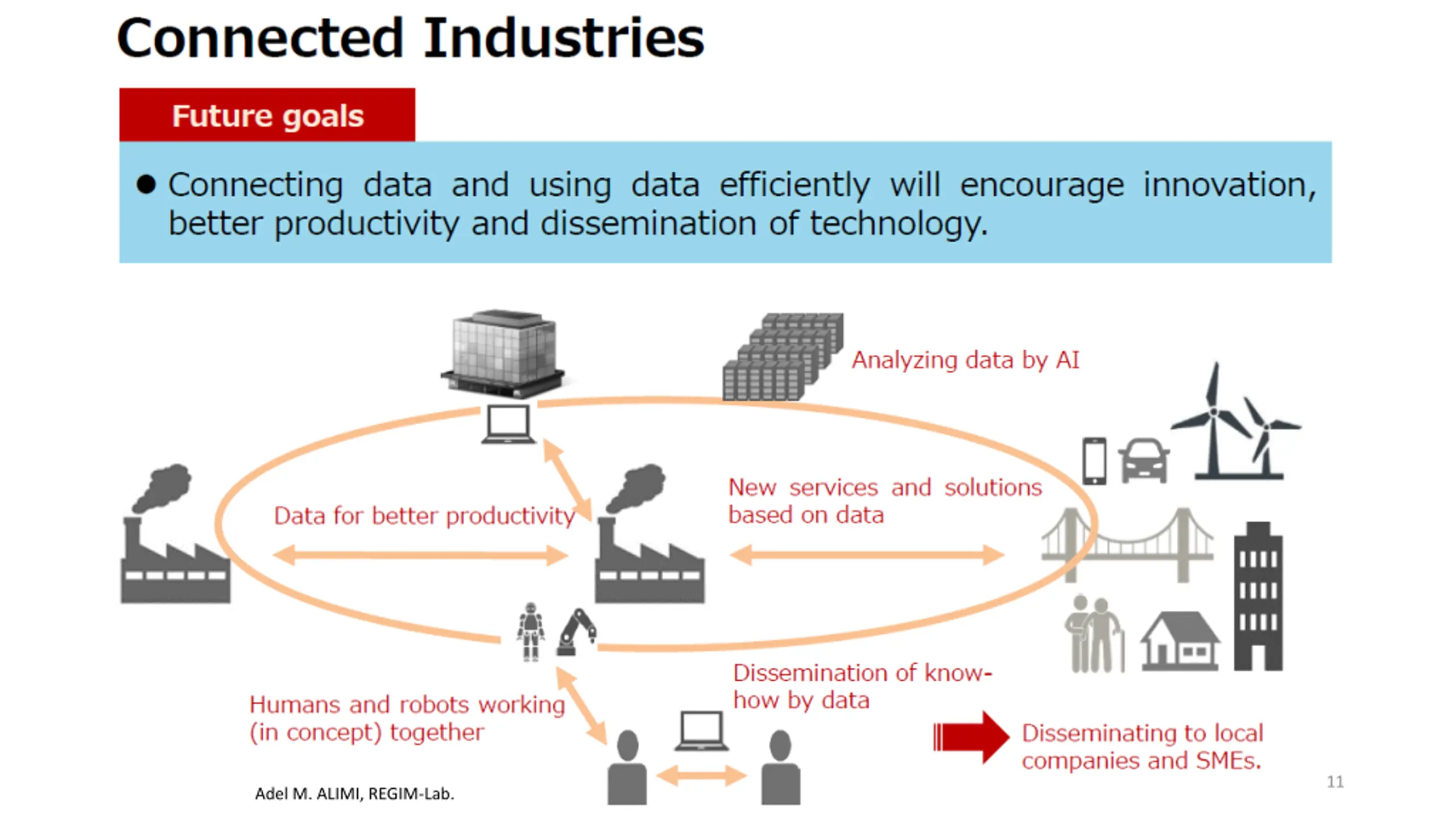 Connected Industries

Future goals

● Connecting data and using data efficiently will encourage innovation, better productivity and dissemination of technology.

Analyzing data by AI

Data for better productivity

New services and solutions based on data

Humans and robots working (in concept) together

Dissemination of know-how by data

Disseminating to local companies and SMEs.

Adel M. ALIMI, REGIM-Lab.

11